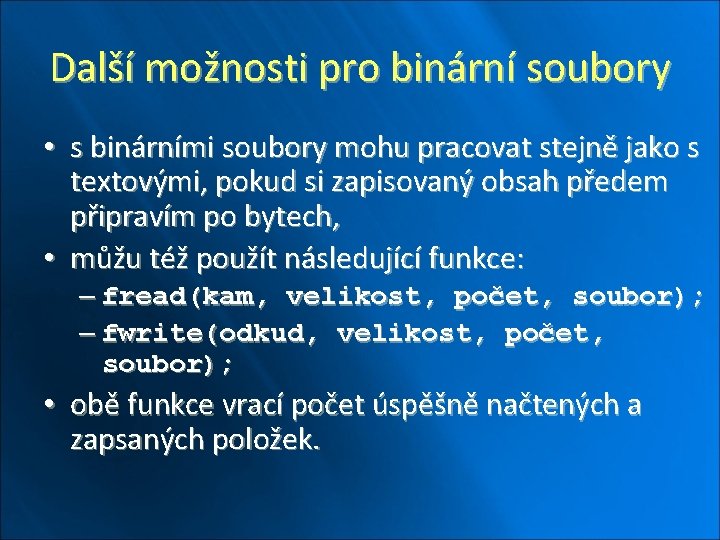 Další možnosti pro binární soubory

• s binárními soubory mohu pracovat stejně jako s textovými, pokud si zapisovaný obsah předem připravím po bytech,
• můžu též použít následující funkce:
– fread(kam, velikost, počet, soubor);
– fwrite(odkud, velikost, počet, soubor);
• obě funkce vrací počet úspěšně načtených a zapsaných položek.